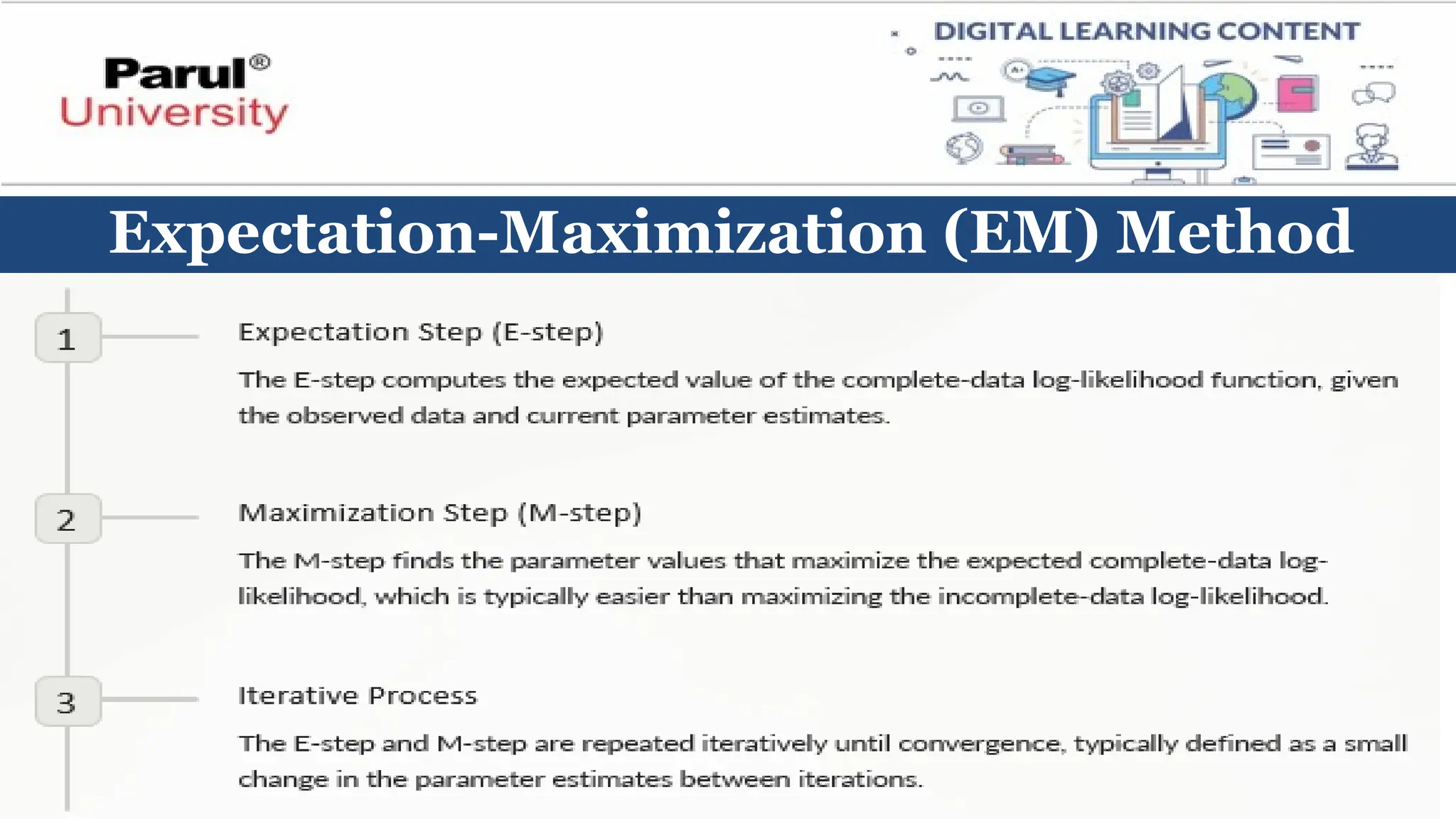 Parul®
University

DIGITAL LEARNING CONTENT

Expectation-Maximization (EM) Method

1

Expectation Step (E-step)

The E-step computes the expected value of the complete-data log-likelihood function, given the observed data and current parameter estimates.

2

Maximization Step (M-step)

The M-step finds the parameter values that maximize the expected complete-data log-likelihood, which is typically easier than maximizing the incomplete-data log-likelihood.

3

Iterative Process

The E-step and M-step are repeated iteratively until convergence, typically defined as a small change in the parameter estimates between iterations.